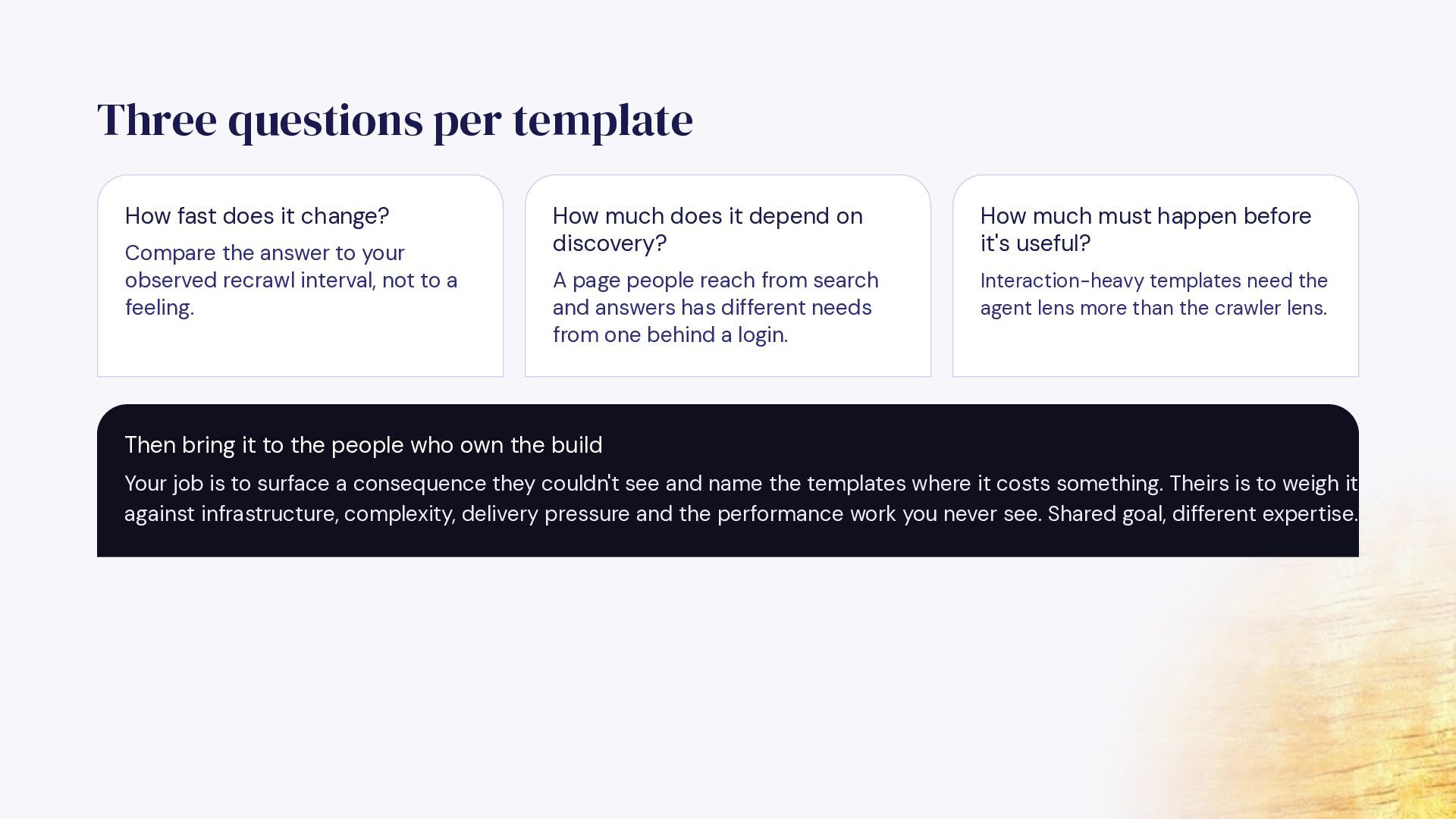 Three questions per template

How fast does it change?

Compare the answer to your observed recrawl interval, not to a feeling.

How much does it depend on discovery?

A page people reach from search and answers has different needs from one behind a login.

How much must happen before it's useful?

Interaction-heavy templates need the agent lens more than the crawler lens.

Then bring it to the people who own the build

Your job is to surface a consequence they couldn't see and name the templates where it costs something. Theirs is to weigh it against infrastructure, complexity, delivery pressure and the performance work you never see. Shared goal, different expertise.